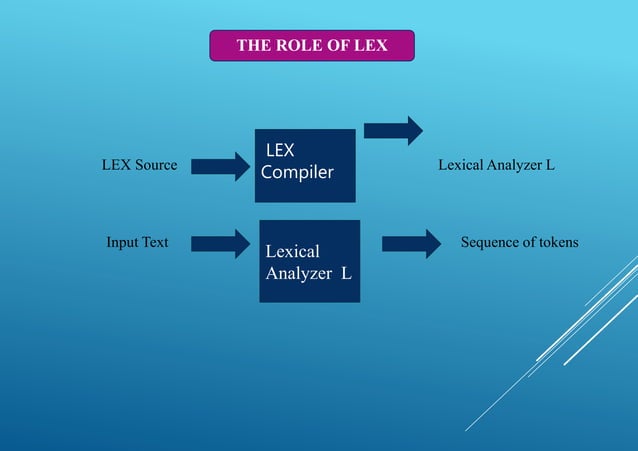 THE ROLE OF LEX

LEX Source

LEX Compiler

Lexical Analyzer L

Input Text

Lexical Analyzer L

Sequence of tokens